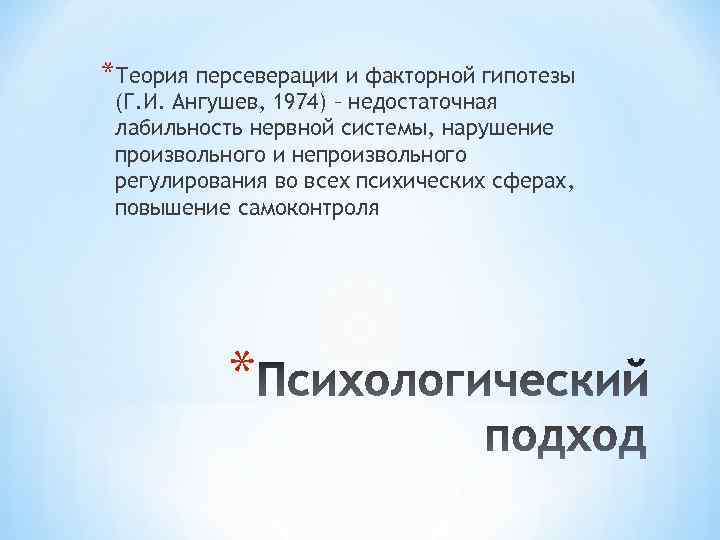 *Теория персеверации и факторной гипотезы (Г.И. Ангушев, 1974) – недостаточная лабильность нервной системы, нарушение произвольного и непроизвольного регулирования во всех психических сферах, повышение самоконтроля

*Психологический подход